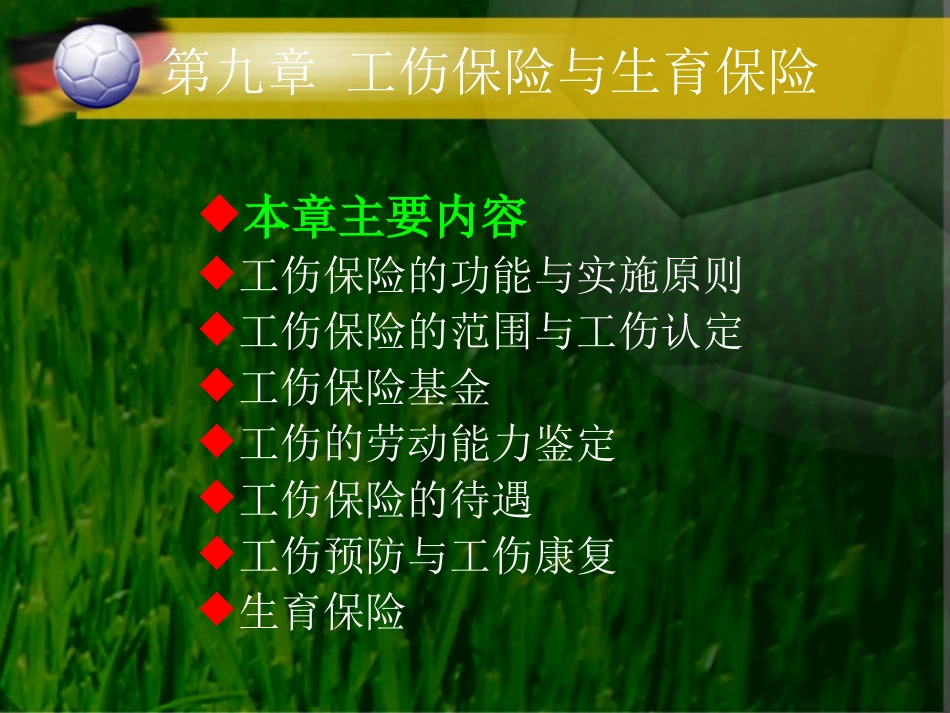 第九章 工伤保险与生育保险

◆本章主要内容
◆工伤保险的功能与实施原则
◆工伤保险的范围与工伤认定
◆工伤保险基金
◆工伤的劳动能力鉴定
◆工伤保险的待遇
◆工伤预防与工伤康复
◆生育保险